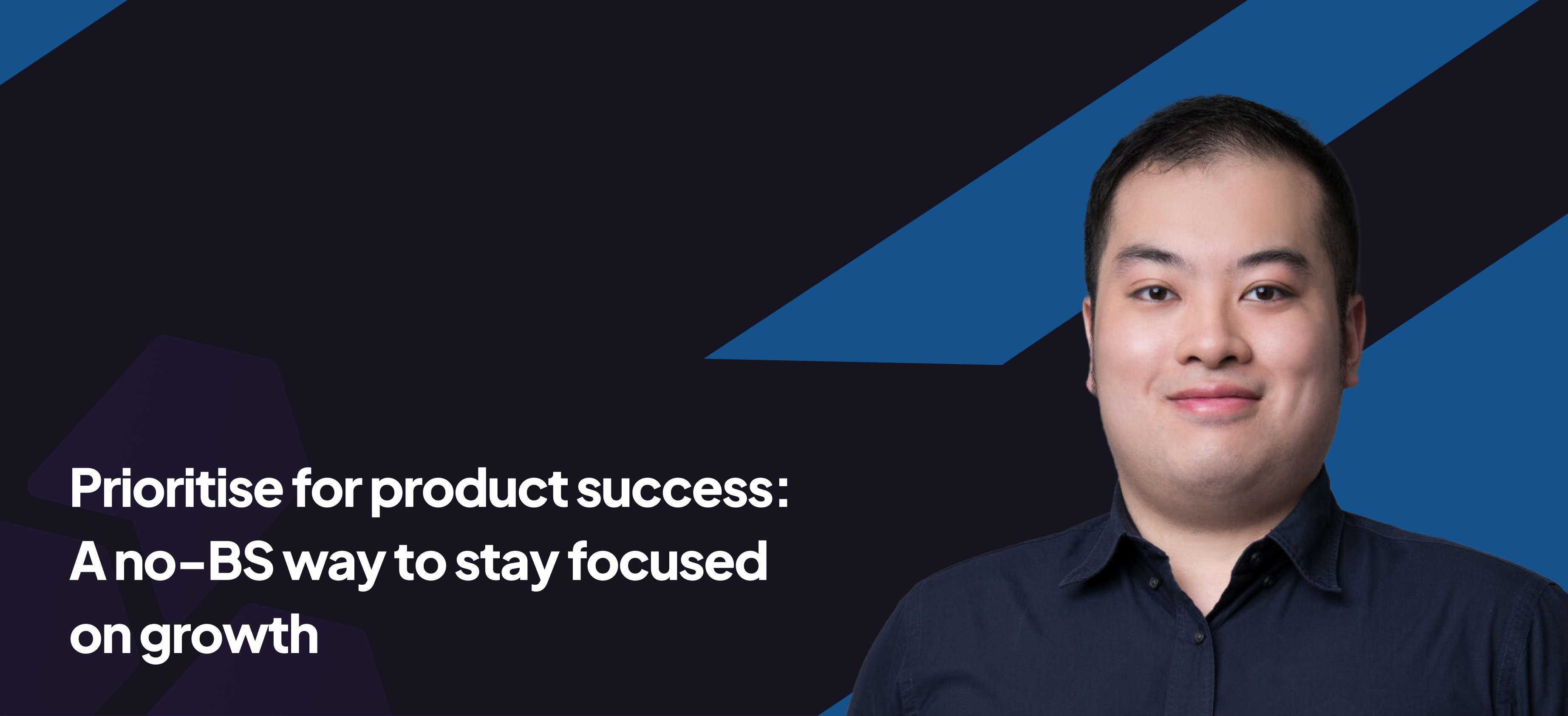 Prioritise for product success: A no-BS way to stay focused on growth